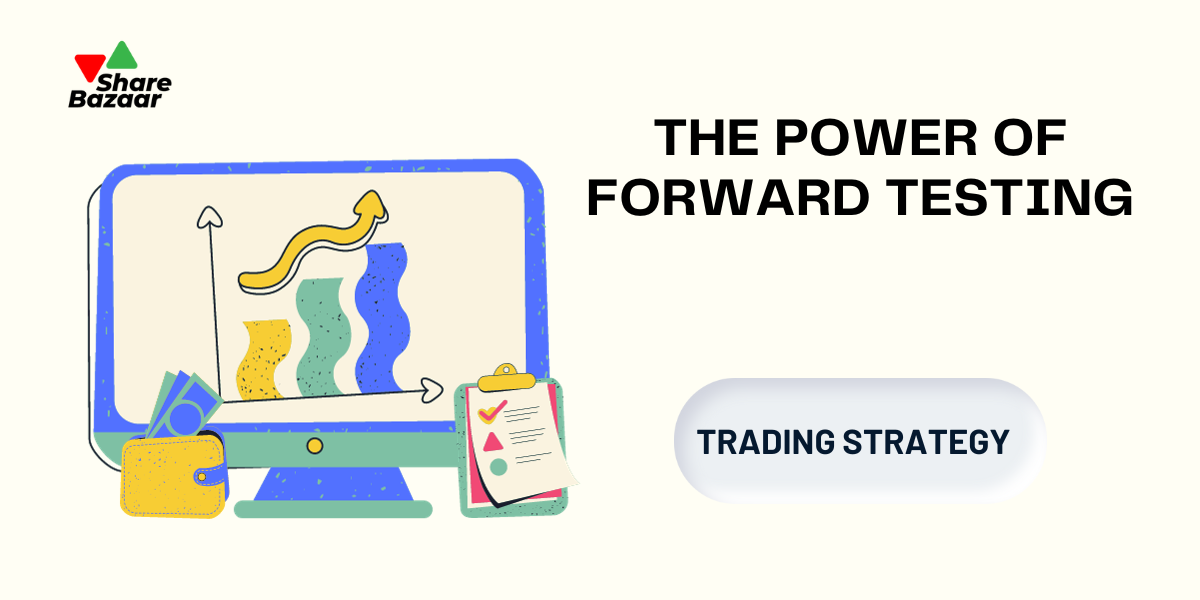 Share Bazaar

THE POWER OF FORWARD TESTING

TRADING STRATEGY